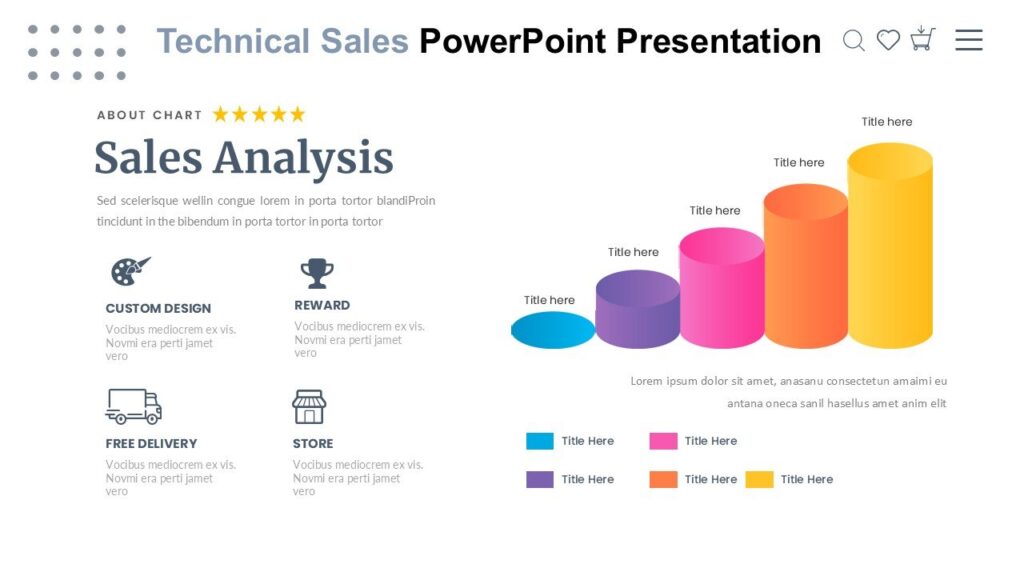 Technical Sales PowerPoint Presentation

ABOUT CHART ★★★★★

Sales Analysis

Sed scelerisque wellin congue lorem in porta tortor blandiProin tincidunt in the bibendum in porta tortor in porta tortor

CUSTOM DESIGN

Vocibus mediocrem ex vis. Novmi era perti jamet vero

REWARD

Vocibus mediocrem ex vis. Novmi era perti jamet vero

FREE DELIVERY

Vocibus mediocrem ex vis. Novmi era perti jamet vero

STORE

Vocibus mediocrem ex vis. Novmi era perti jamet vero

Title here

Title here

Title here

Title here

Title here

Lorem ipsum dolor sit amet, anasanu consectetun amaimi eu antana oneca sanil hasellus amet anim elit

Title Here

Title Here

Title Here

Title Here

Title Here